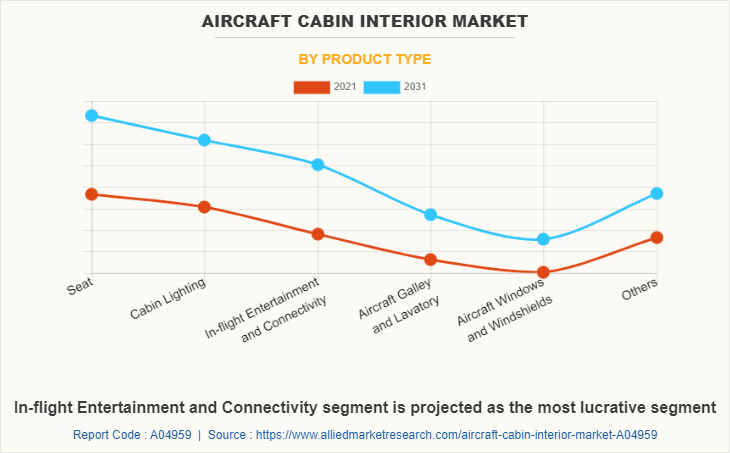 AIRCRAFT CABIN INTERIOR MARKET

BY PRODUCT TYPE

2021 2031

Seat
Cabin Lighting
In-flight Entertainment and Connectivity
Aircraft Galley and Lavatory
Aircraft Windows and Windshields
Others

In-flight Entertainment and Connectivity segment is projected as the most lucrative segment

Report Code : A04959 | Source : https://www.alliedmarketresearch.com/aircraft-cabin-interior-market-A04959